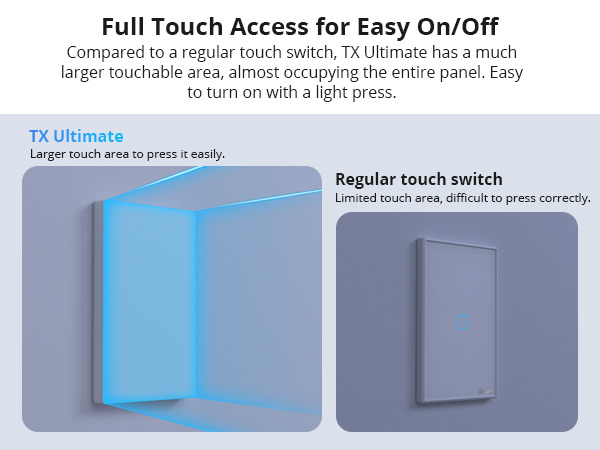 Full Touch Access for Easy On/Off

Compared to a regular touch switch, TX Ultimate has a much larger touchable area, almost occupying the entire panel. Easy to turn on with a light press.

TX Ultimate

Larger touch area to press it easily.

Regular touch switch

Limited touch area, difficult to press correctly.